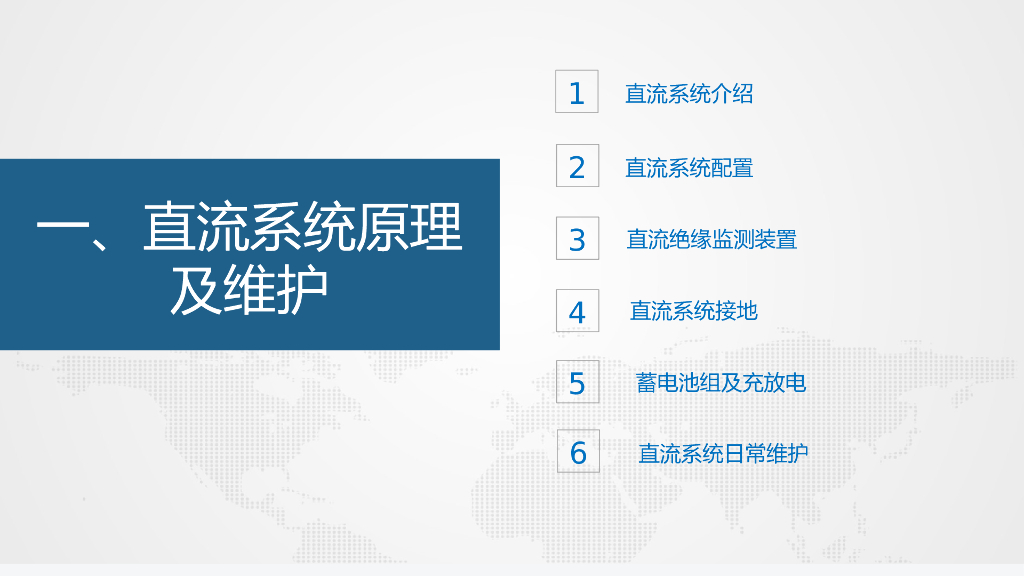 一、直流系统原理及维护

1 直流系统介绍

2 直流系统配置

3 直流绝缘监测装置

4 直流系统接地

5 蓄电池组及充放电

6 直流系统日常维护